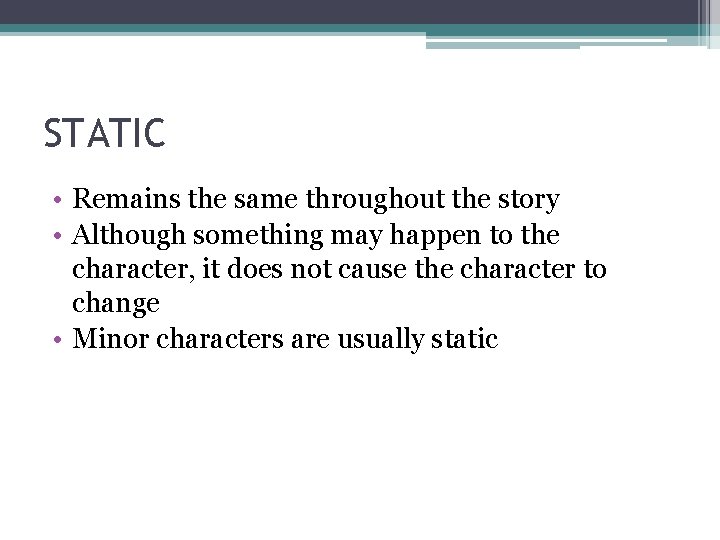 STATIC

• Remains the same throughout the story
• Although something may happen to the character, it does not cause the character to change
• Minor characters are usually static